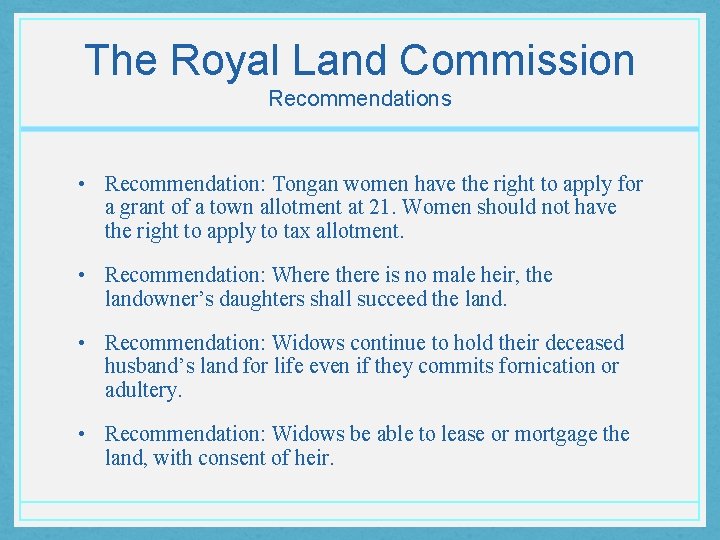 The Royal Land Commission
Recommendations

• Recommendation: Tongan women have the right to apply for a grant of a town allotment at 21. Women should not have the right to apply to tax allotment.

• Recommendation: Where there is no male heir, the landowner’s daughters shall succeed the land.

• Recommendation: Widows continue to hold their deceased husband’s land for life even if they commits fornication or adultery.

• Recommendation: Widows be able to lease or mortgage the land, with consent of heir.